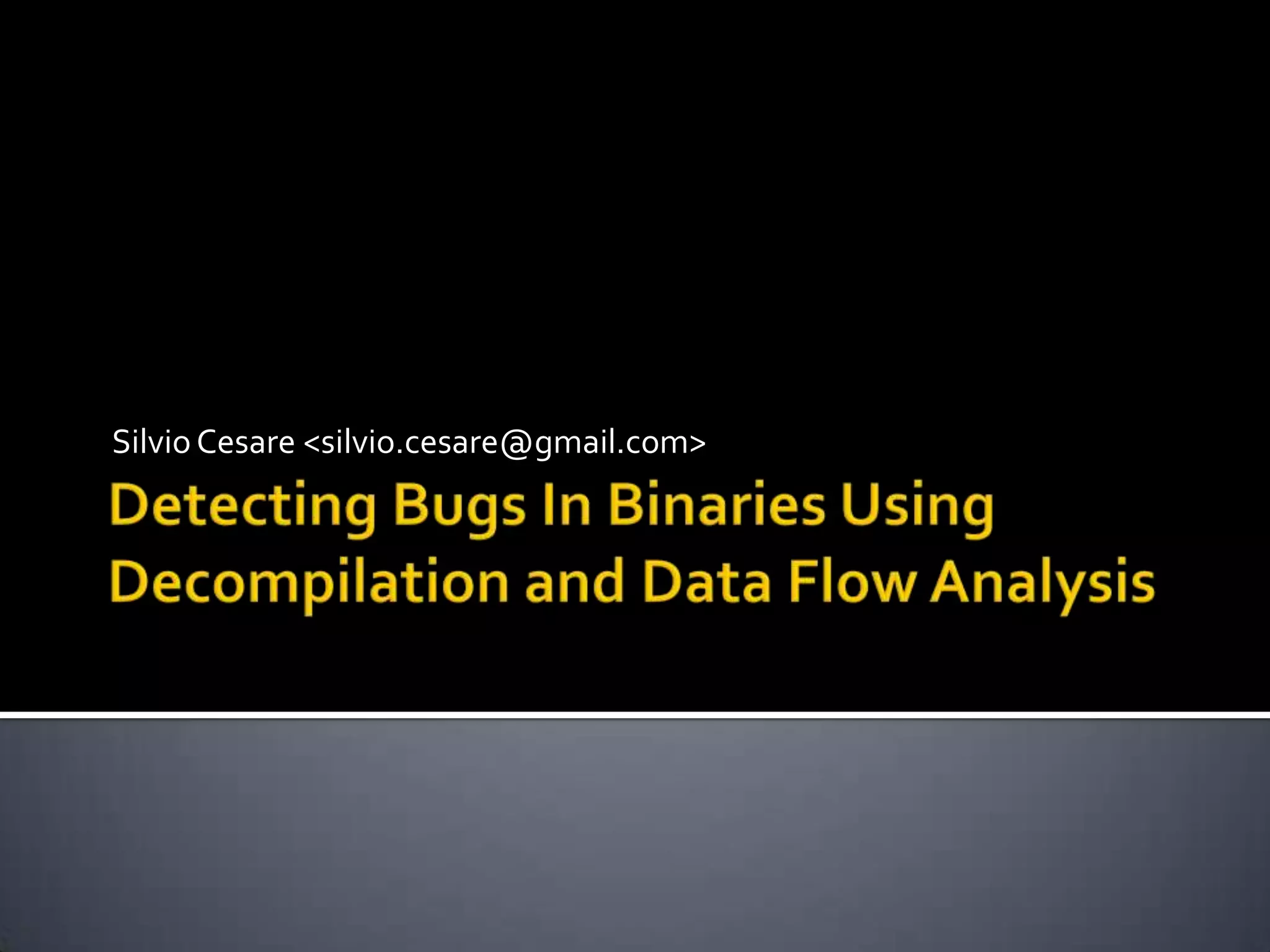 Silvio Cesare <silvio.cesare@gmail.com>

Detecting Bugs In Binaries Using Decompilation and Data Flow Analysis